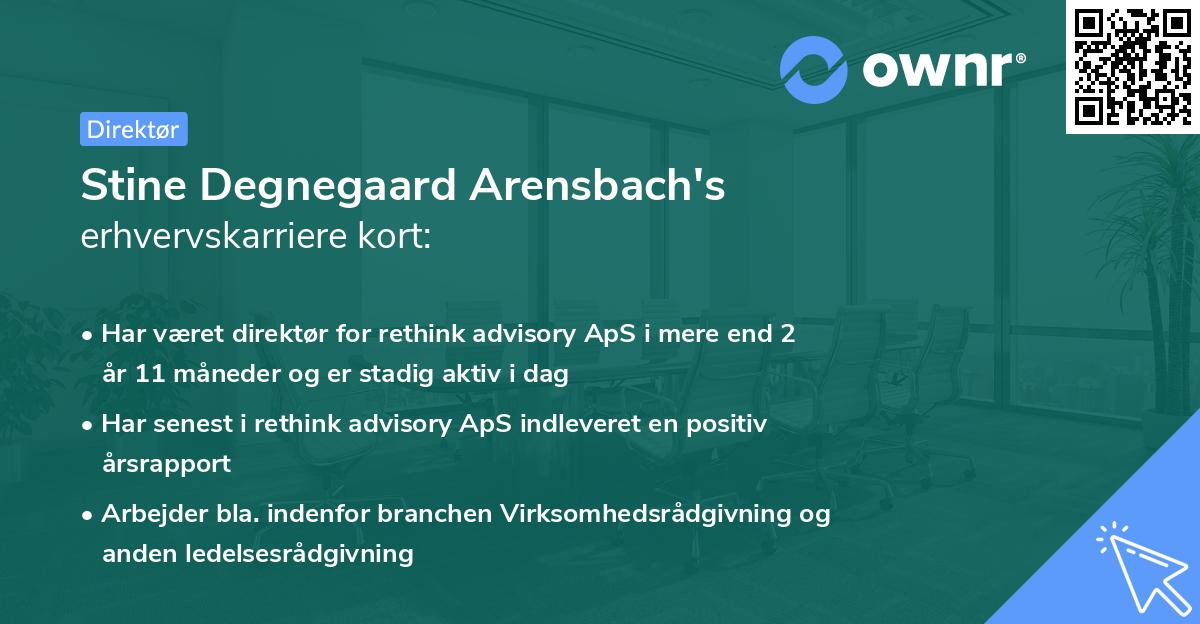 ownr®

Direktør

Stine Degnegaard Arensbach's erhvervskarriere kort:

• Har været direktør for rethink advisory ApS i mere end 2 år 11 måneder og er stadig aktiv i dag

• Har senest i rethink advisory ApS indleveret en positiv årsrapport

• Arbejder bla. indenfor branchen Virksomhedsrådgivning og anden ledelsesrådgivning